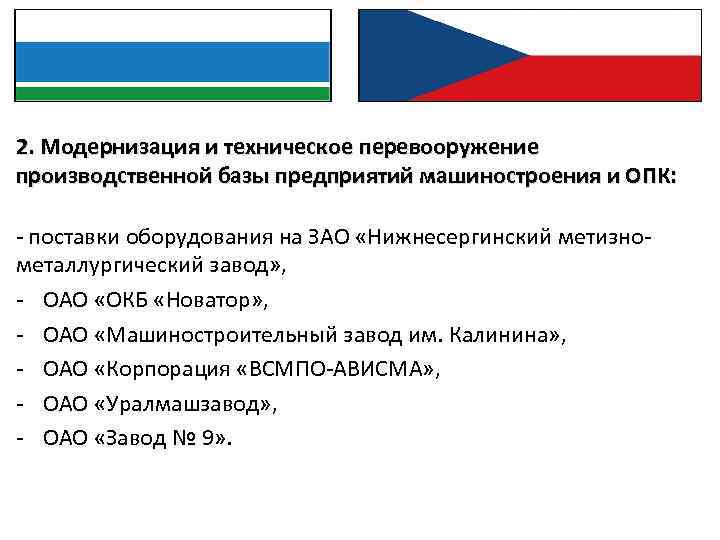 2. Модернизация и техническое перевооружение производственной базы предприятий машиностроения и ОПК:

- поставки оборудования на ЗАО «Нижнесергинский метизно-металлургический завод»,
- ОАО «ОКБ «Новатор»,
- ОАО «Машиностроительный завод им. Калинина»,
- ОАО «Корпорация «ВСМПО-АВИСМА»,
- ОАО «Уралмашзавод»,
- ОАО «Завод № 9».